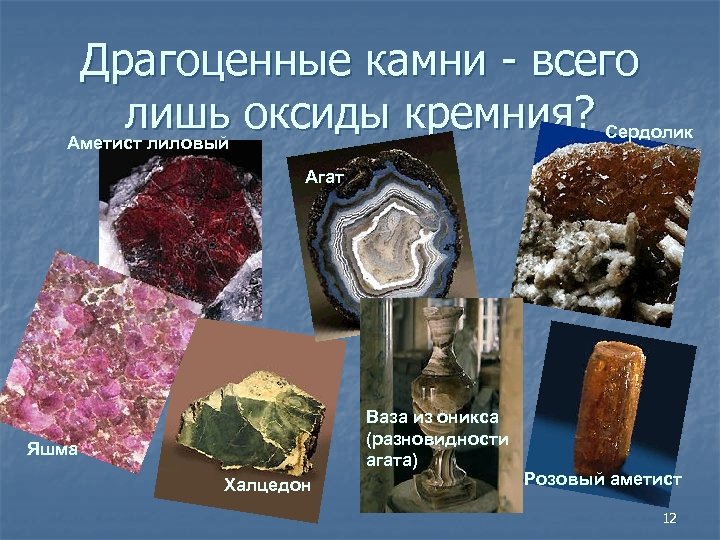 Драгоценные камни - всего лишь оксиды кремния?

Аметист лиловый

Агат

Сердолик

Яшма

Халцедон

Ваза из оникса (разновидности агата)

Розовый аметист

12